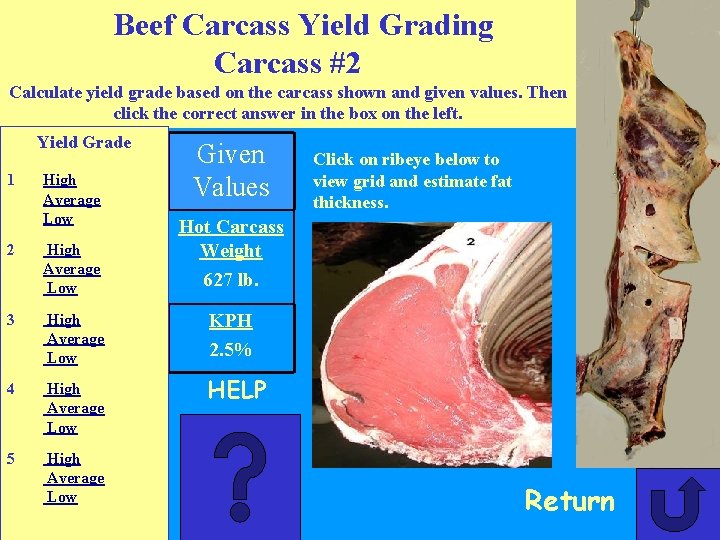 Beef Carcass Yield Grading
Carcass #2

Calculate yield grade based on the carcass shown and given values. Then click the correct answer in the box on the left.

Yield Grade

1 High
Average
Low

2 High
Average
Low

3 High
Average
Low

4 High
Average
Low

5 High
Average
Low

Given Values

Hot Carcass Weight
627 lb.

KPH
2.5%

HELP

?

Click on ribeye below to view grid and estimate fat thickness.

2

Return